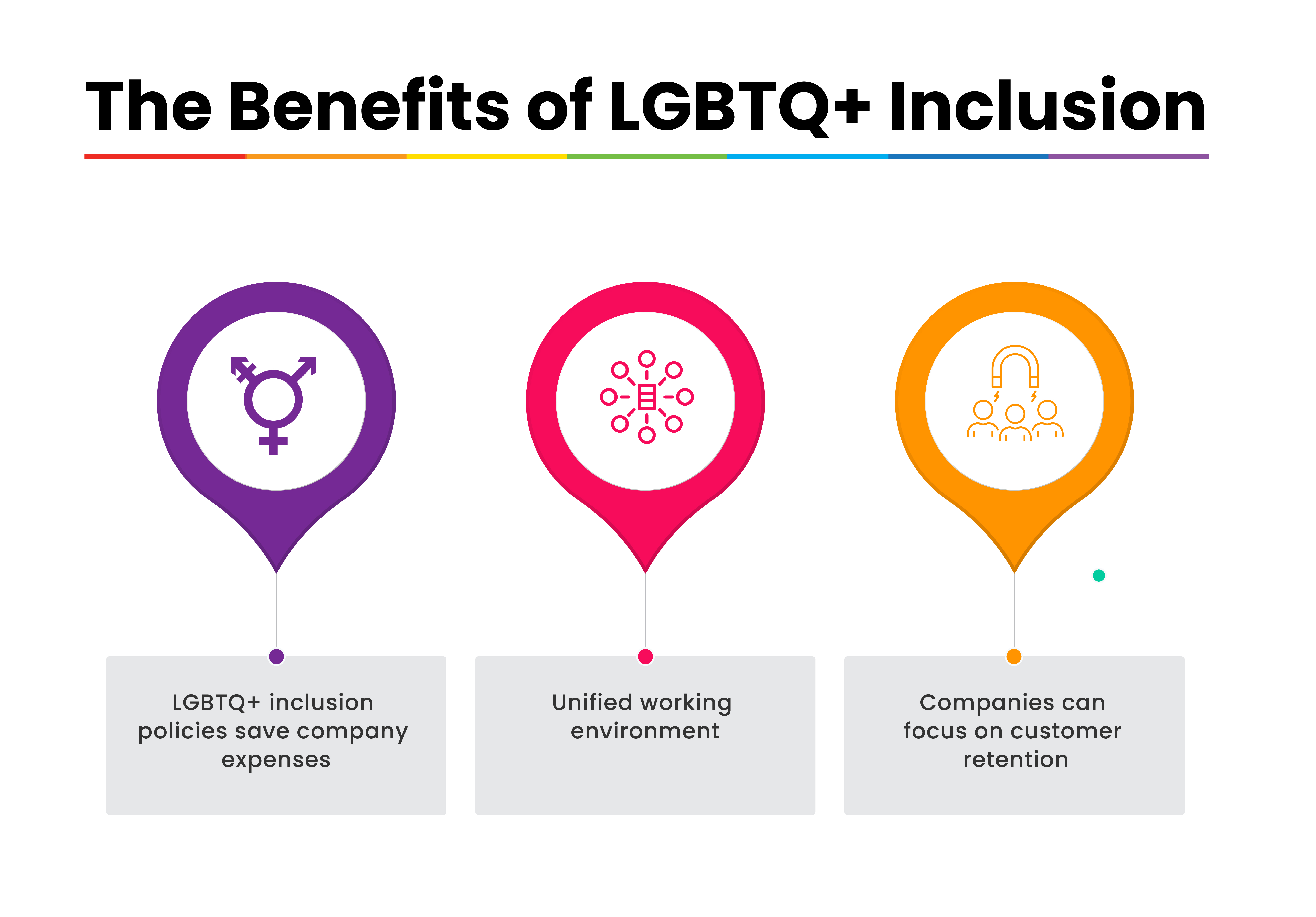 The Benefits of LGBTQ+ Inclusion

LGBTQ+ inclusion policies save company expenses

Unified working environment

Companies can focus on customer retention